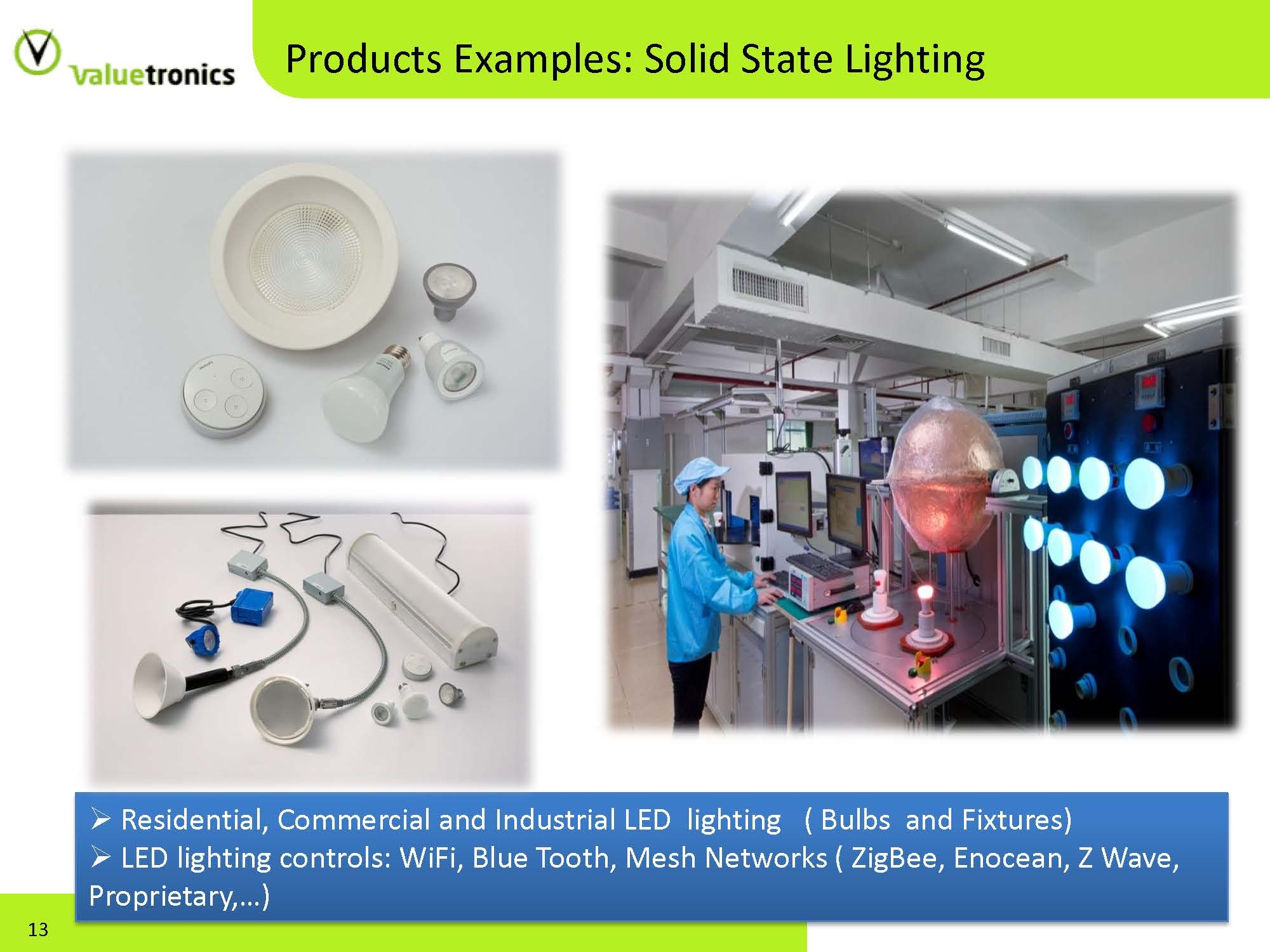 Valuetronics

Products Examples: Solid State Lighting

➢ Residential, Commercial and Industrial LED lighting ( Bulbs and Fixtures)
➢ LED lighting controls: WiFi, Blue Tooth, Mesh Networks ( ZigBee, Enocean, Z Wave, Proprietary,…)

13